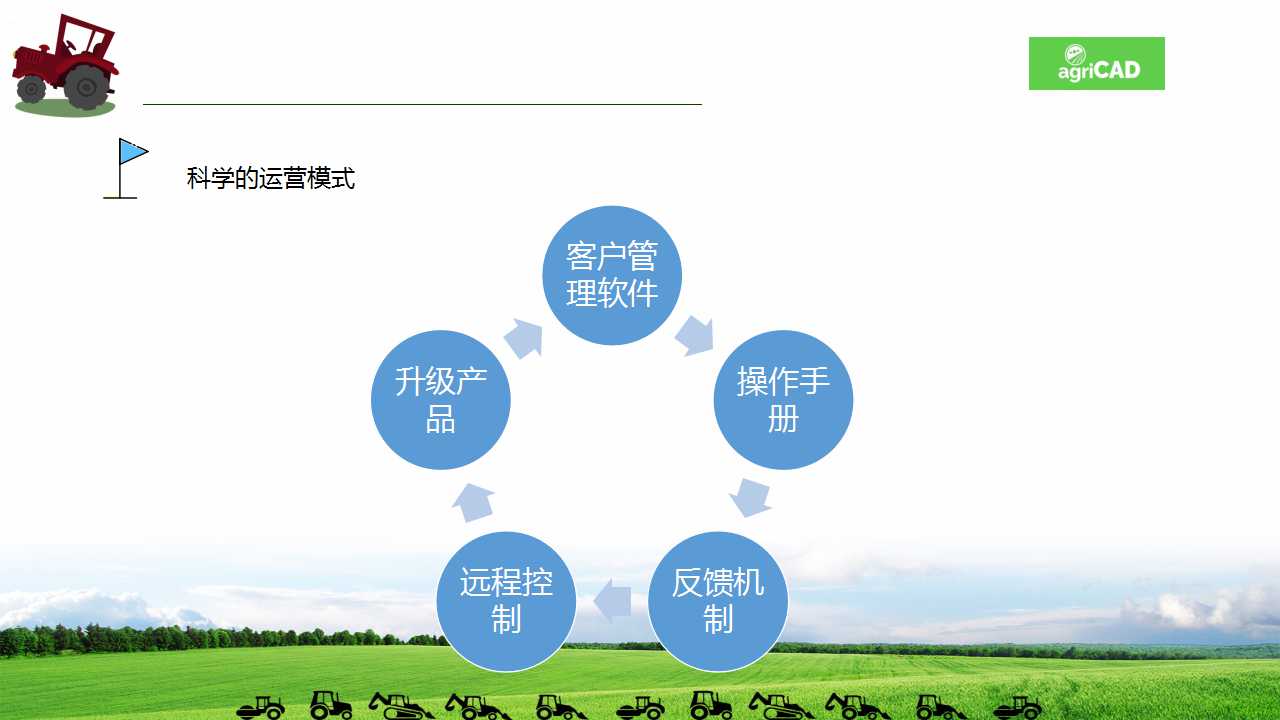 agriCAD

科学的运营模式

客户管理软件

操作手册

反馈机制

远程控制

升级产品